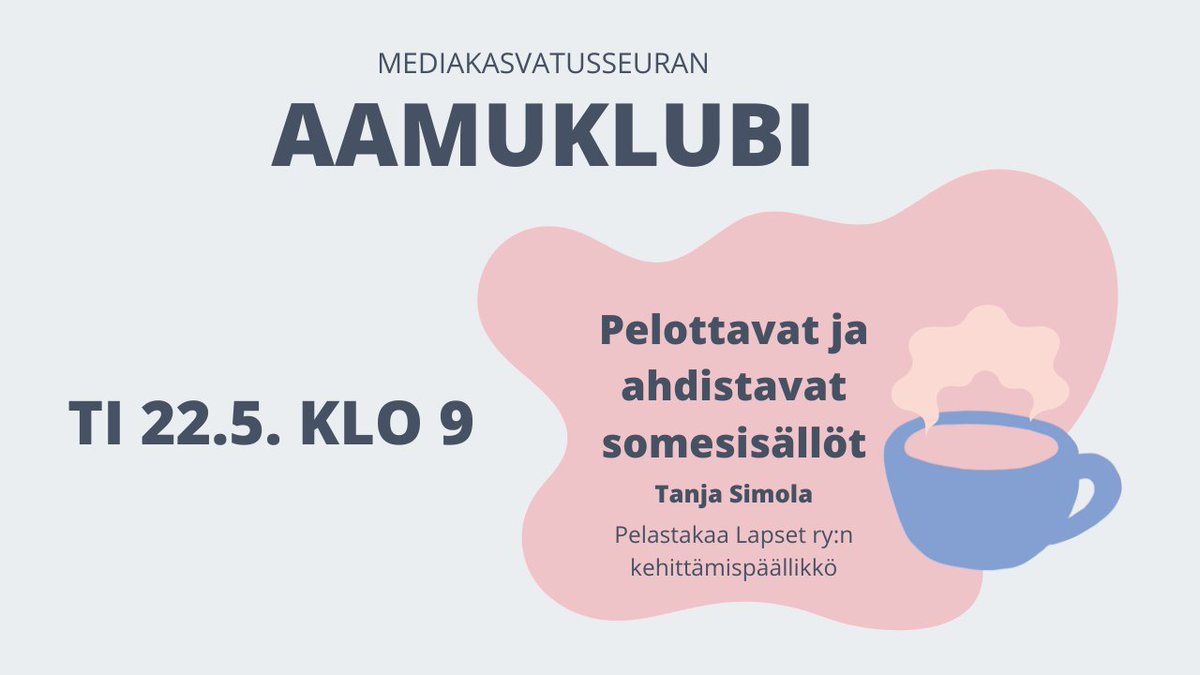 MEDIAKASVATUSSEURAN

AAMUKLUBI

TI 22.5. KLO 9

Pelottavat ja ahdistavat somesisällöt

Tanja Simola

Pelastakaa Lapset ry:n kehittämispäällikkö